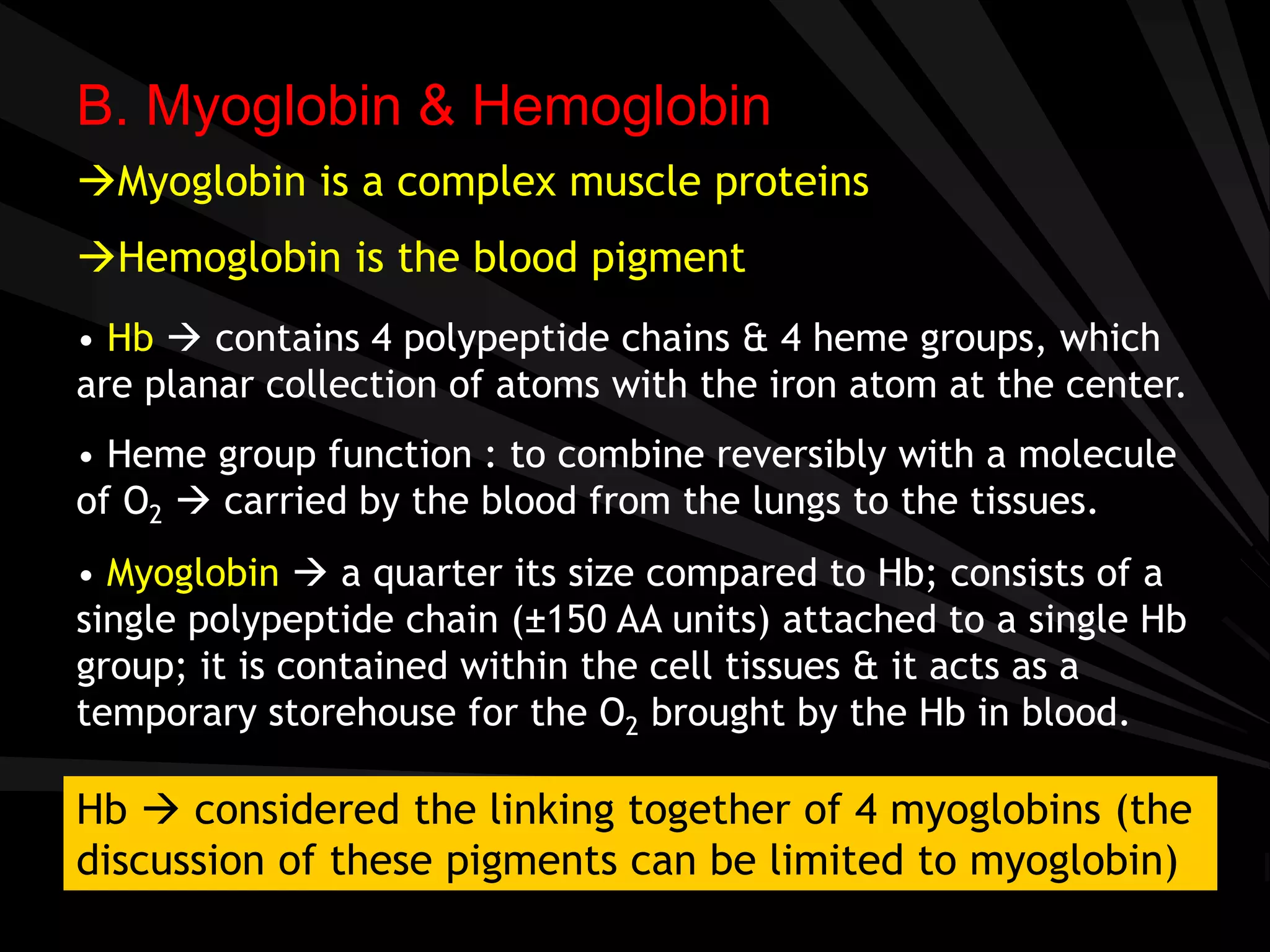 B. Myoglobin & Hemoglobin

→Myoglobin is a complex muscle proteins

→Hemoglobin is the blood pigment

• Hb → contains 4 polypeptide chains & 4 heme groups, which are planar collection of atoms with the iron atom at the center.

• Heme group function : to combine reversibly with a molecule of $O_2$ → carried by the blood from the lungs to the tissues.

• Myoglobin → a quarter its size compared to Hb; consists of a single polypeptide chain (±150 AA units) attached to a single Hb group; it is contained within the cell tissues & it acts as a temporary storehouse for the $O_2$ brought by the Hb in blood.

Hb → considered the linking together of 4 myoglobins (the discussion of these pigments can be limited to myoglobin)